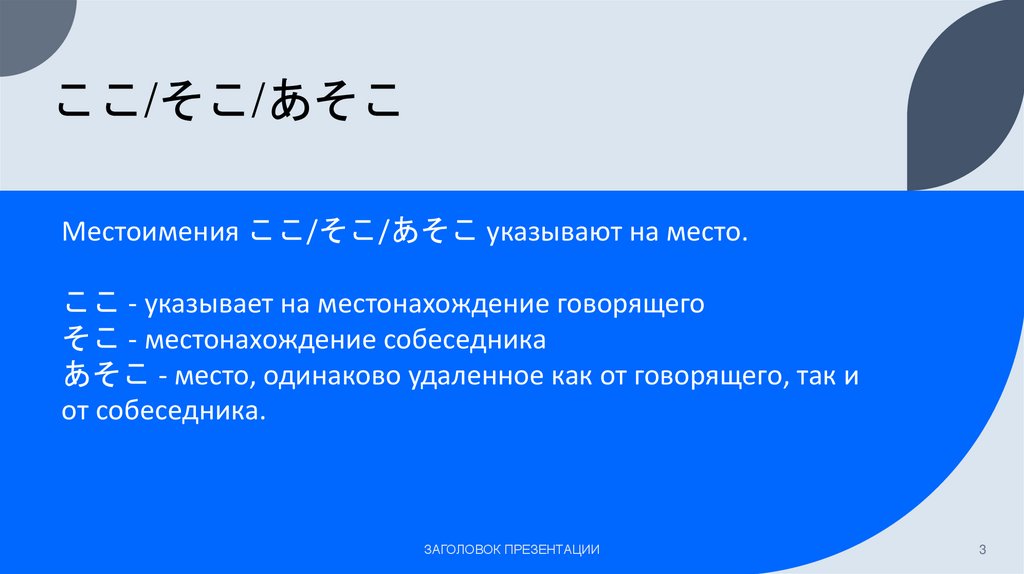 ここ/そこ/あそこ

Местоимения ここ/そこ/あそこ указывают на место.

ここ - указывает на местонахождение говорящего
そこ - местонахождение собеседника
あそこ - место, одинаково удаленное как от говорящего, так и от собеседника.

ЗАГОЛОВОК ПРЕЗЕНТАЦИИ

3